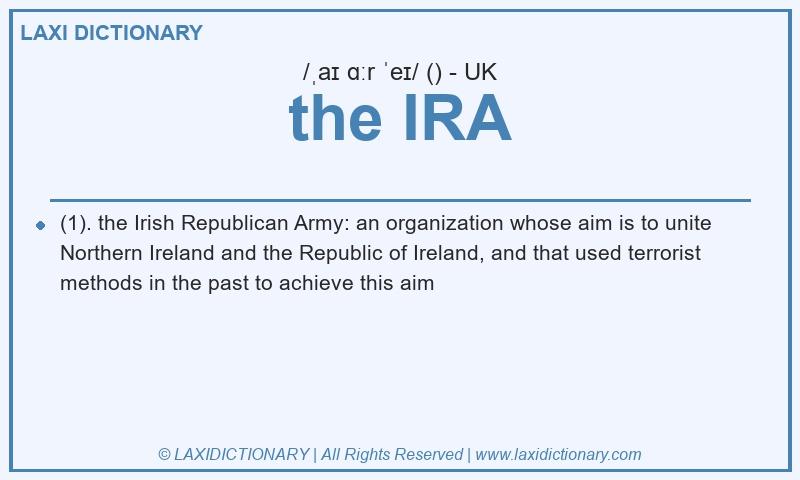 LAXI DICTIONARY

/ˌaɪ ɑːr ˈeɪ/ () - UK

the IRA

(1). the Irish Republican Army: an organization whose aim is to unite Northern Ireland and the Republic of Ireland, and that used terrorist methods in the past to achieve this aim

© LAXIDICTIONARY | All Rights Reserved | www.laxidictionary.com